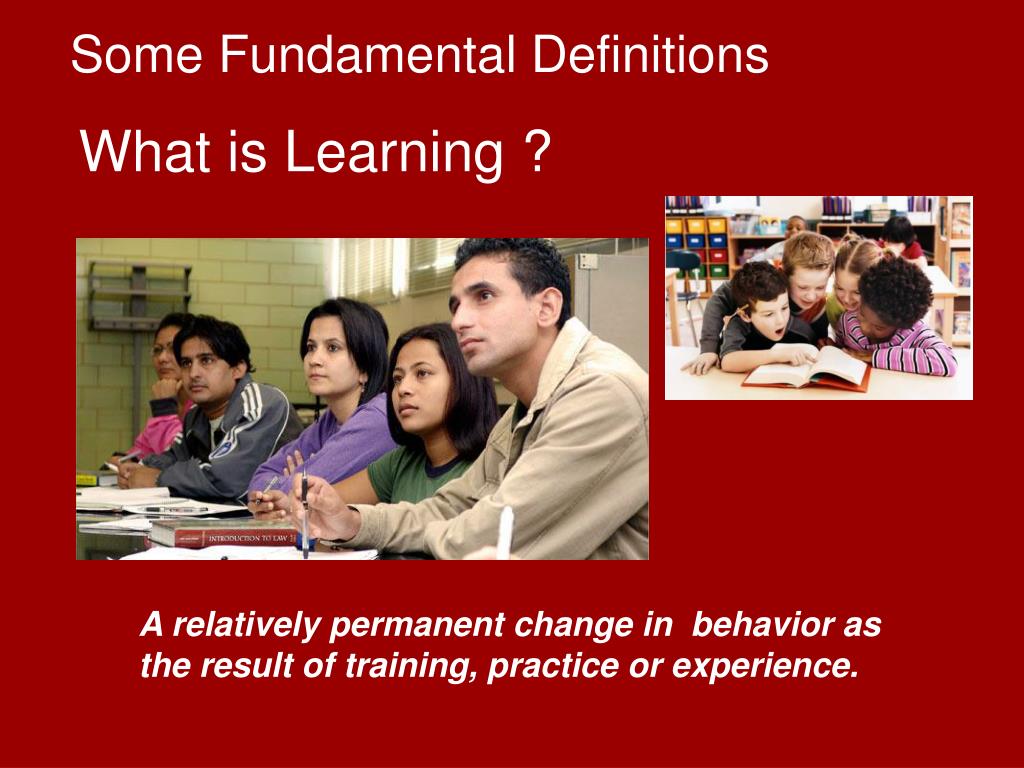 Some Fundamental Definitions

What is Learning ?

INTRODUCTION TO LAW

A relatively permanent change in behavior as the result of training, practice or experience.